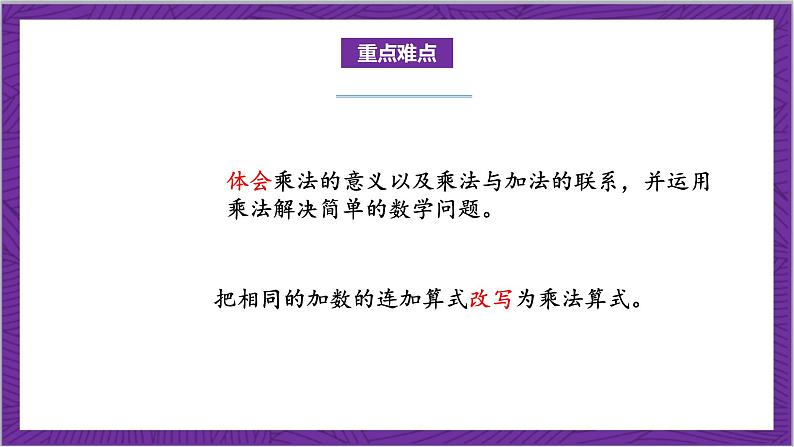 重点难点

体会乘法的意义以及乘法与加法的联系，并运用乘法解决简单的数学问题。

把相同的加数的连加算式改写为乘法算式。